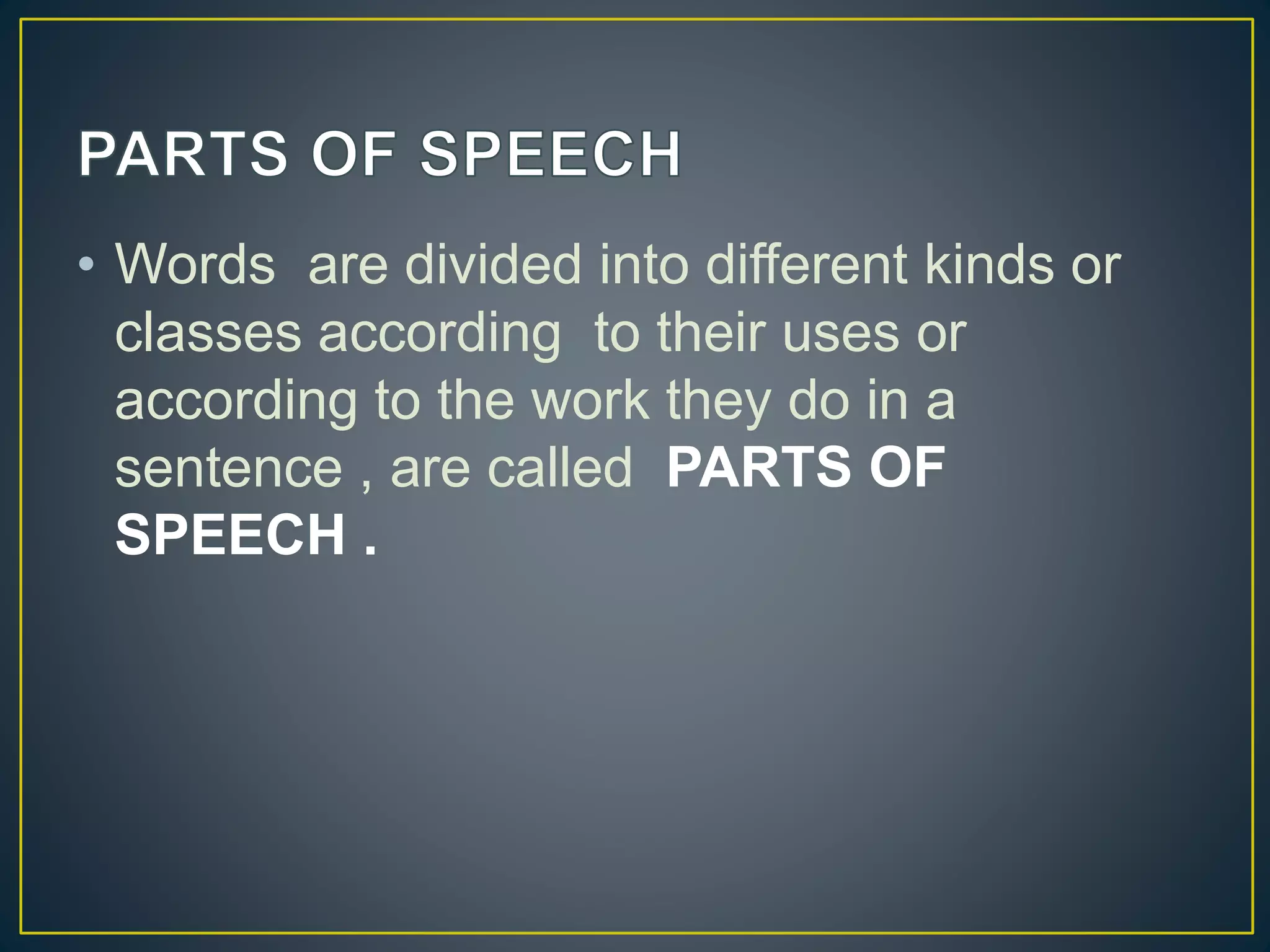 PARTS OF SPEECH

• Words are divided into different kinds or classes according to their uses or according to the work they do in a sentence , are called PARTS OF SPEECH .